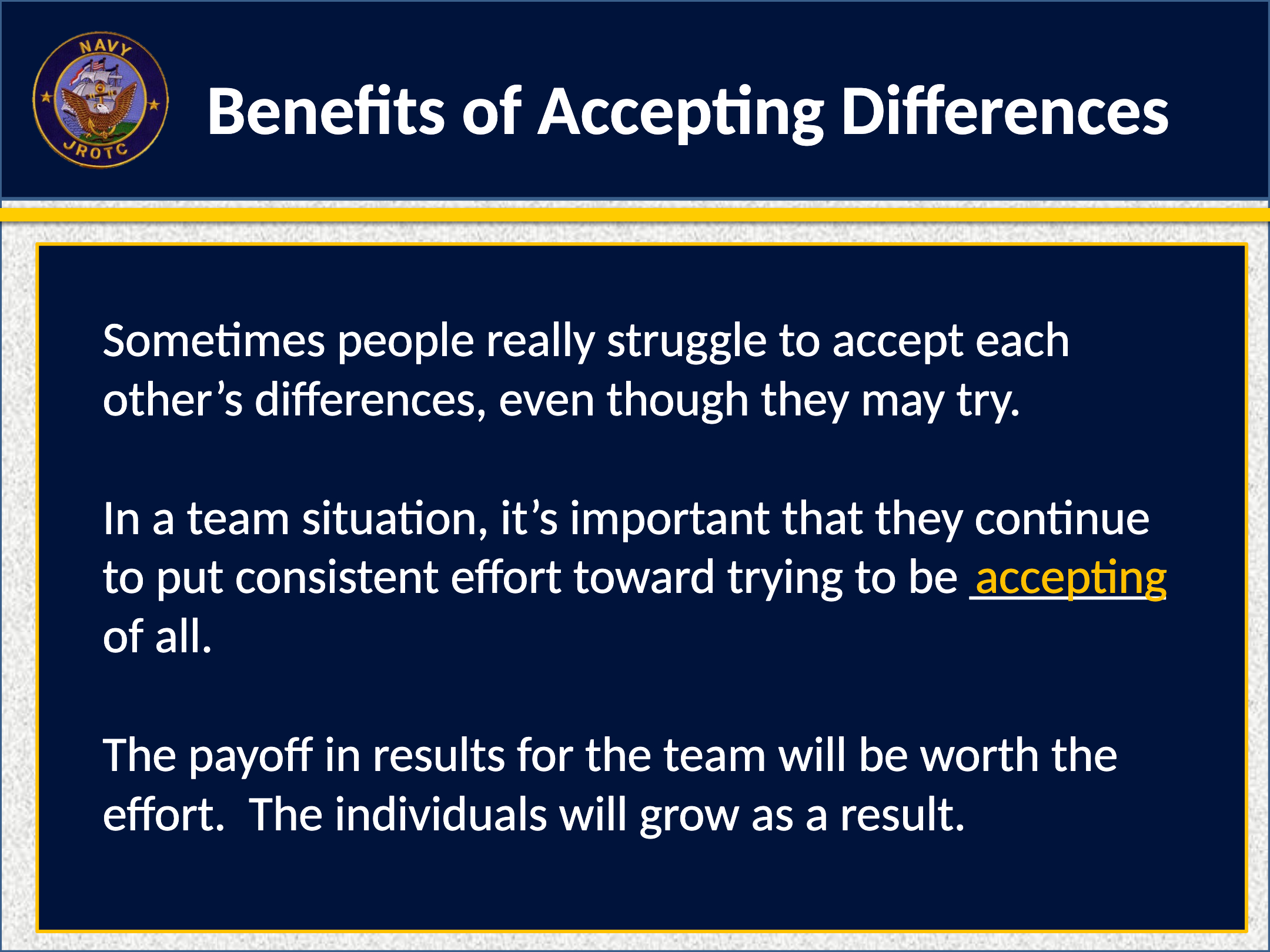 NAVY
JROTC

Benefits of Accepting Differences

Sometimes people really struggle to accept each other’s differences, even though they may try.

In a team situation, it’s important that they continue to put consistent effort toward trying to be accepting of all.

The payoff in results for the team will be worth the effort. The individuals will grow as a result.